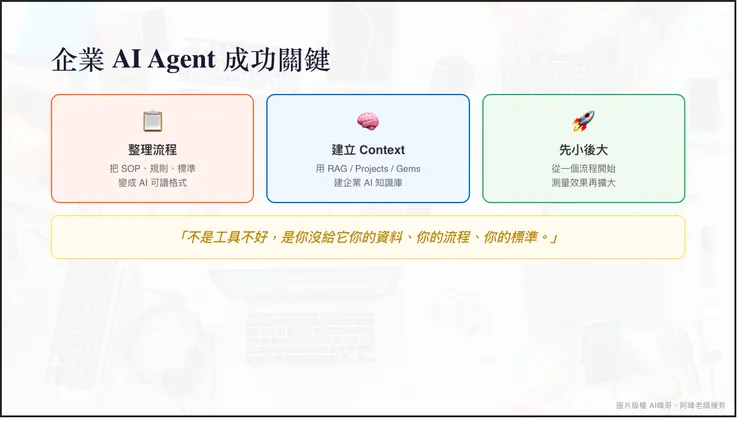 企業 AI Agent 成功關鍵

整理流程
把 SOP、規則、標準
變成 AI 可讀格式

建立 Context
用 RAG / Projects / Gems
建企業 AI 知識庫

先小後大
從一個流程開始
測量效果再擴大

「不是工具不好，是你沒給它你的資料、你的流程、你的標準。」

圖片版權 AI峰哥、阿峰老師擁有